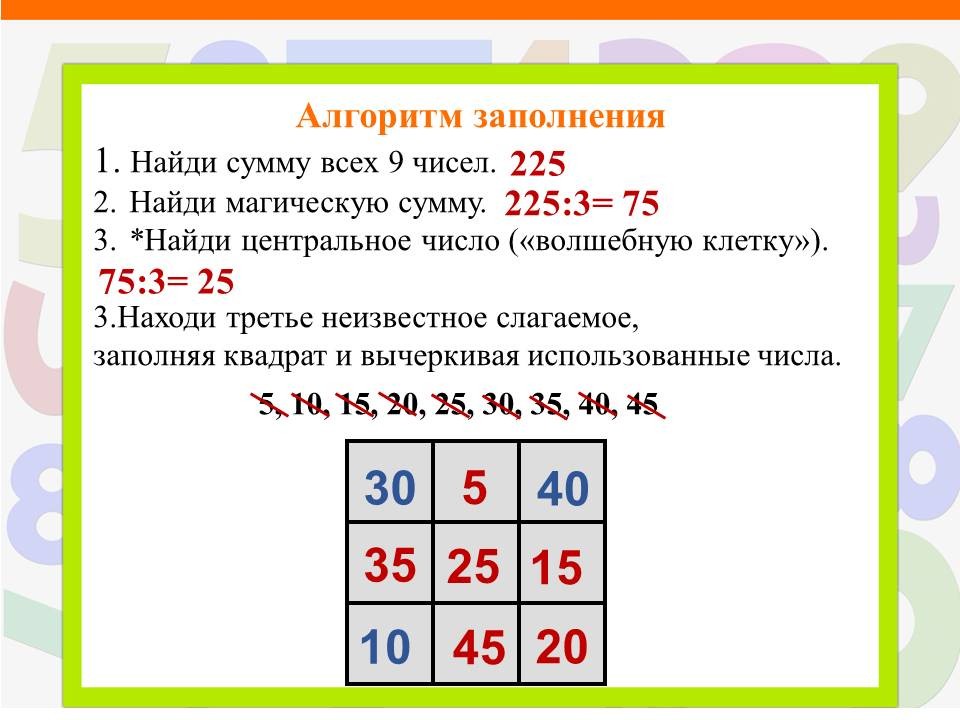 Алгоритм заполнения

1. Найди сумму всех 9 чисел. 225

2. Найди магическую сумму. 225:3= 75

3. *Найди центральное число («волшебную клетку»).

75:3= 25

3.Находи третье неизвестное слагаемое, заполняя квадрат и вычеркивая использованные числа.

5, 10, 15, 20, 25, 30, 35, 40, 45

| 30 | 5 | 40 |
|---|---|---|
| 35 | 25 | 15 |
| 10 | 45 | 20 |